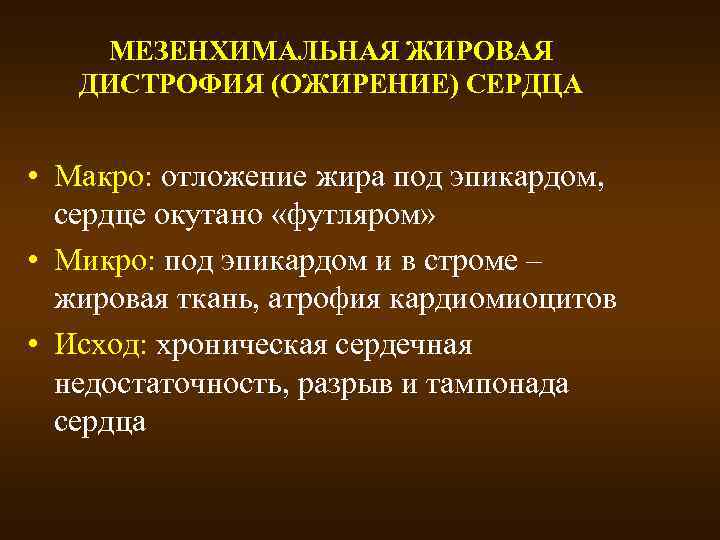 МЕЗЕНХИМАЛЬНАЯ ЖИРОВАЯ ДИСТРОФИЯ (ОЖИРЕНИЕ) СЕРДЦА

• Макро: отложение жира под эпикардом, сердце окутано «футляром»
• Микро: под эпикардом и в строме – жировая ткань, атрофия кардиомиоцитов
• Исход: хроническая сердечная недостаточность, разрыв и тампонада сердца